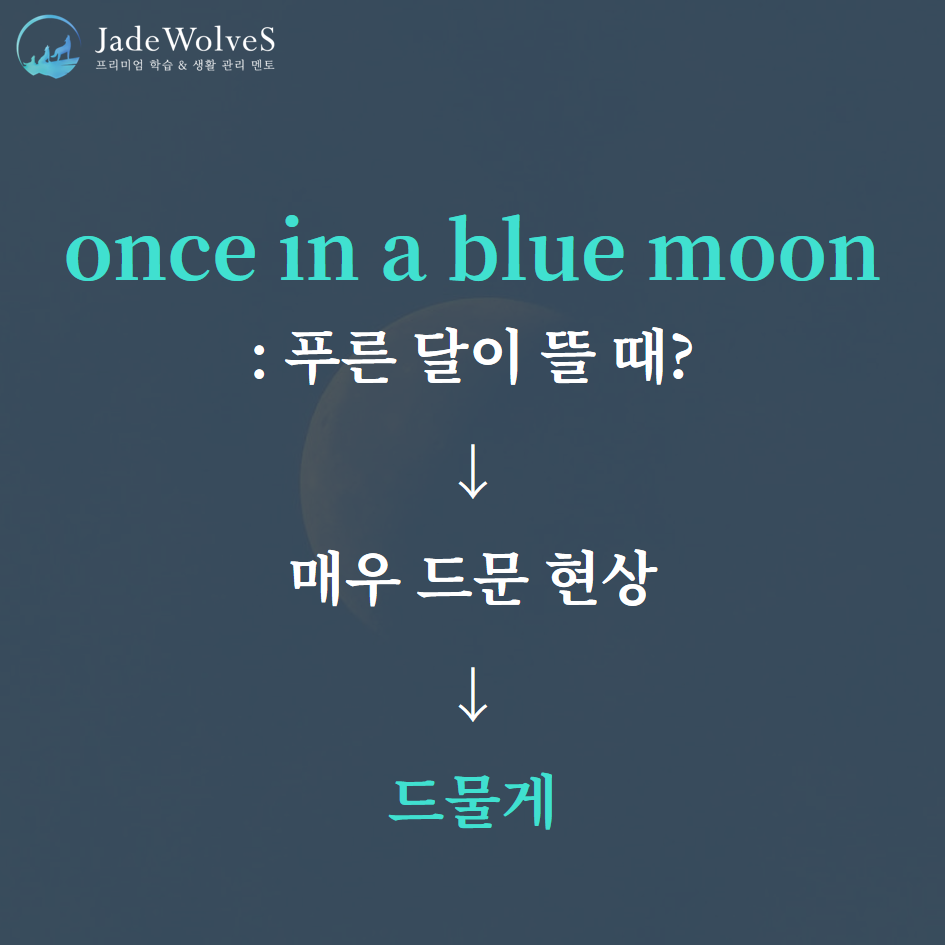 JadeWolveS
프리미엄 학습 & 생활 관리 멘토

once in a blue moon
: 푸른 달이 뜰 때?

↓

매우 드문 현상

↓

드물게